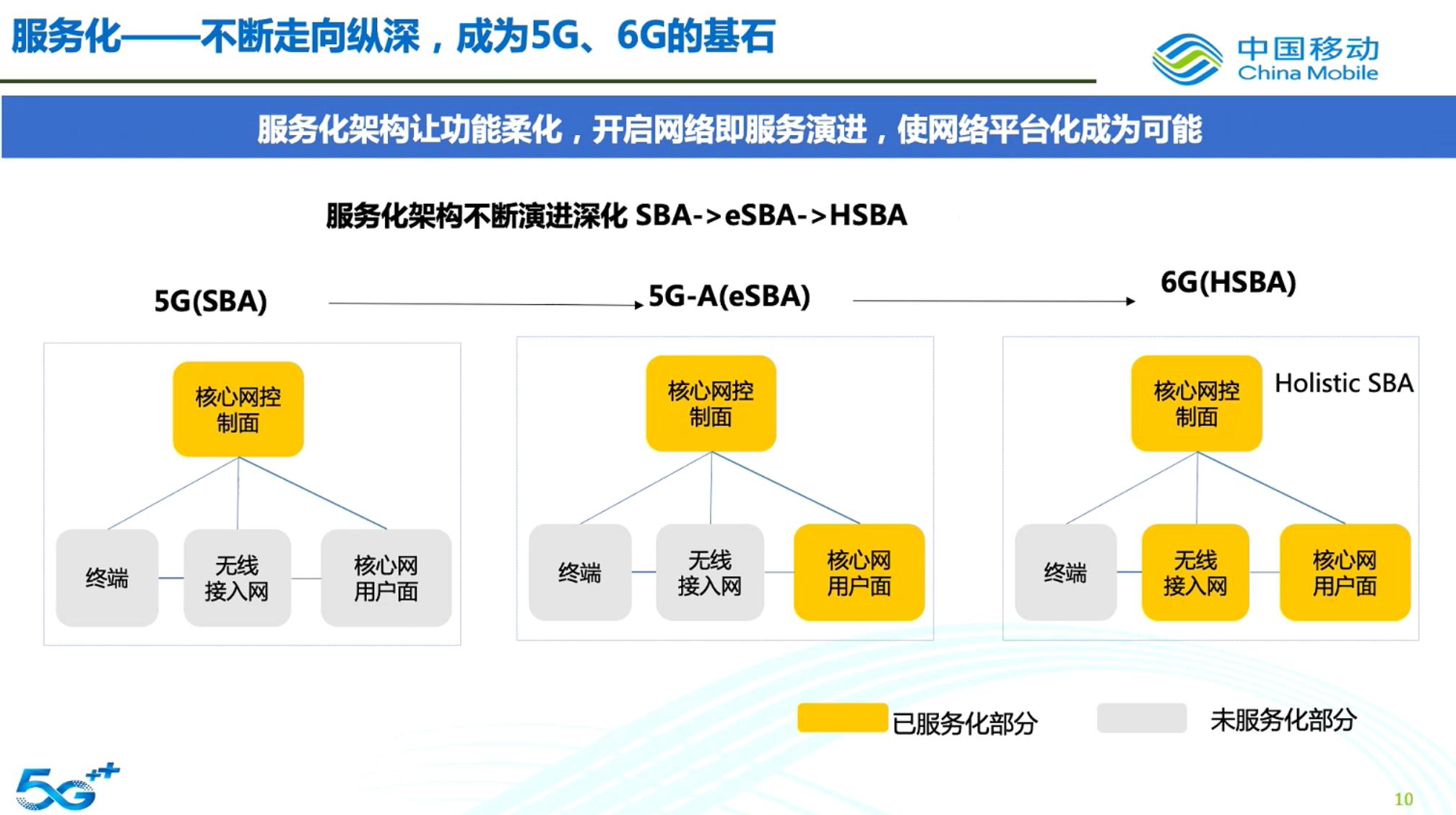 服务化——不断走向纵深，成为5G、6G的基石

中国移动
China Mobile

服务化架构让功能柔化，开启网络即服务演进，使网络平台化成为可能

服务化架构不断演进深化 SBA->eSBA->HSBA

5G(SBA)

5G-A(eSBA)

6G(HSBA)

核心网控制面

终端

无线接入网

核心网用户面

核心网控制面

终端

无线接入网

核心网用户面

核心网控制面

Holistic SBA

终端

无线接入网

核心网用户面

已服务化部分

未服务化部分

5G++

10